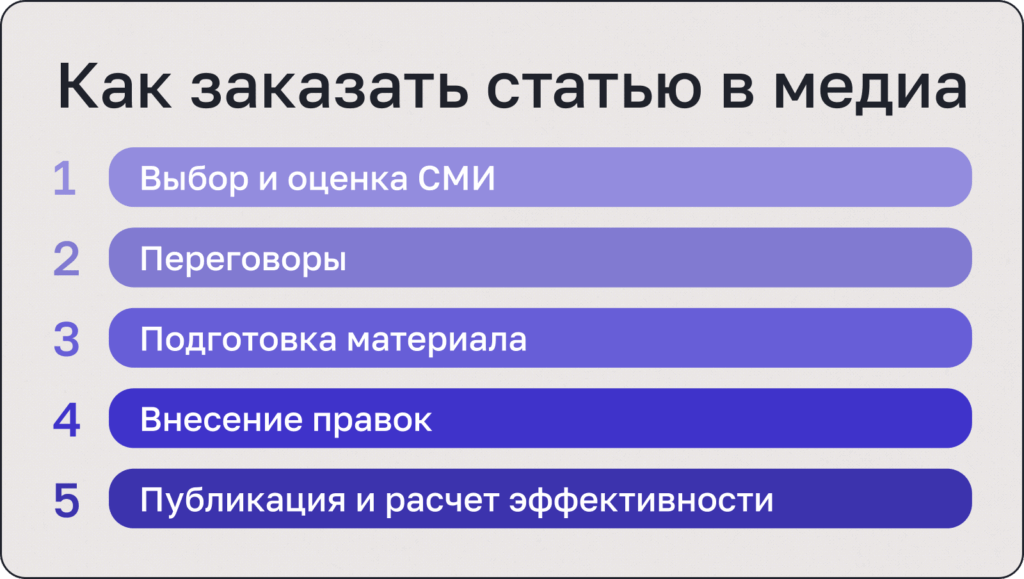 Как заказать статью в медиа

1 Выбор и оценка СМИ

2 Переговоры

3 Подготовка материала

4 Внесение правок

5 Публикация и расчет эффективности